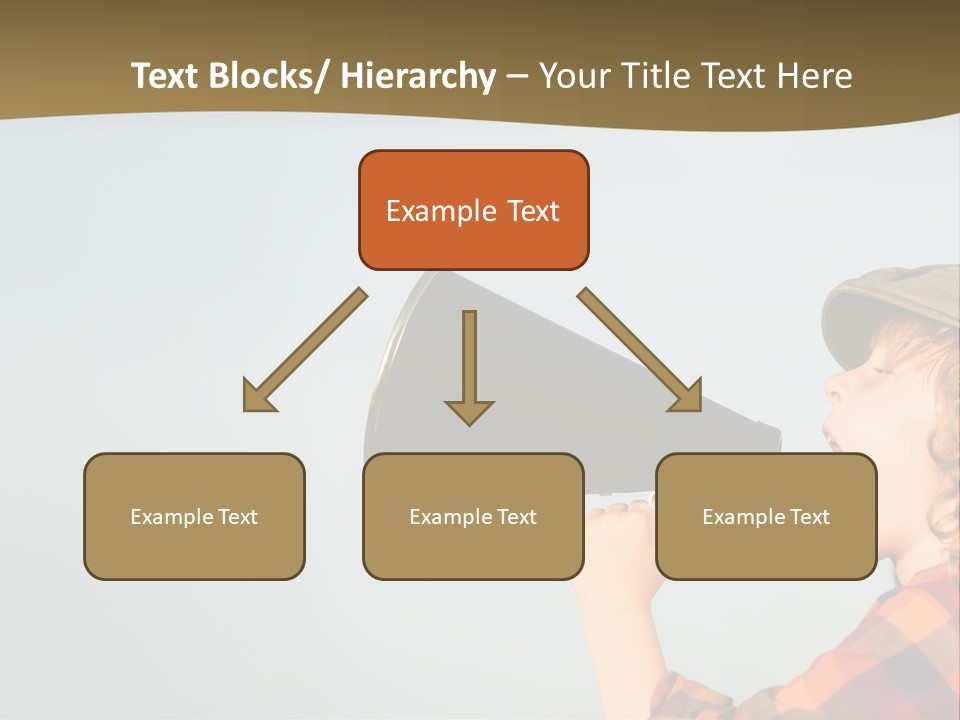 Text Blocks/ Hierarchy – Your Title Text Here

Example Text

Example Text

Example Text

Example Text